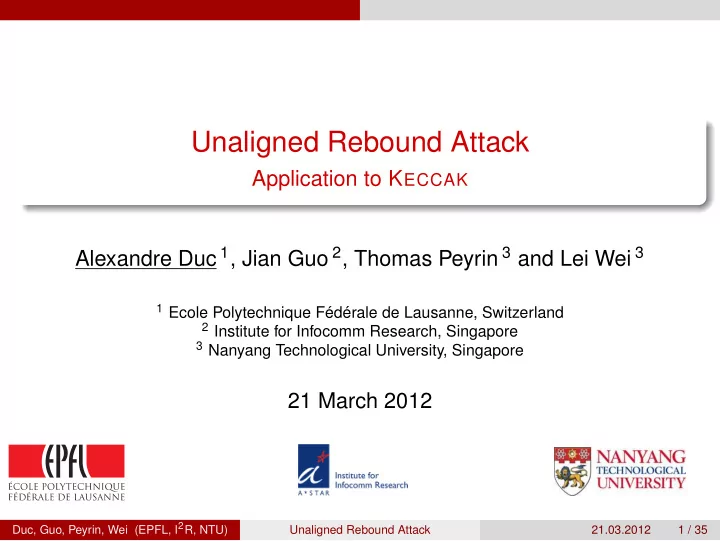 Unaligned Rebound Attack
Application to KECCAK

Alexandre Duc $^1$, Jian Guo $^2$, Thomas Peyrin $^3$ and Lei Wei $^3$

$^1$ Ecole Polytechnique Fédérale de Lausanne, Switzerland
$^2$ Institute for Infocomm Research, Singapore
$^3$ Nanyang Technological University, Singapore

21 March 2012

EPFL
ÉCOLE POLYTECHNIQUE FÉDÉRALE DE LAUSANNE

A*STAR Institute for Infocomm Research

NANYANG TECHNOLOGICAL UNIVERSITY

Duc, Guo, Peyrin, Wei (EPFL, I$^2$R, NTU) Unaligned Rebound Attack 21.03.2012 1 / 35